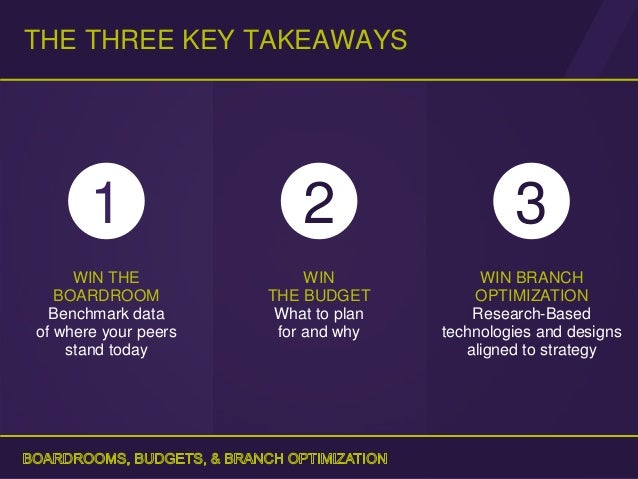 THE THREE KEY TAKEAWAYS

1

WIN THE BOARDROOM
Benchmark data of where your peers stand today

2

WIN THE BUDGET
What to plan for and why

3

WIN BRANCH OPTIMIZATION
Research-Based technologies and designs aligned to strategy

BOARDROOMS, BUDGETS, & BRANCH OPTIMIZATION